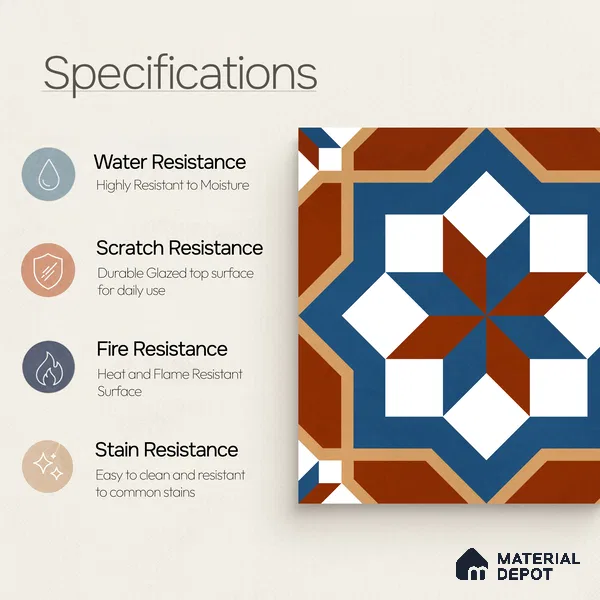 Specifications

Water Resistance
Highly Resistant to Moisture

Scratch Resistance
Durable Glazed top surface for daily use

Fire Resistance
Heat and Flame Resistant Surface

Stain Resistance
Easy to clean and resistant to common stains

MATERIAL DEPOT